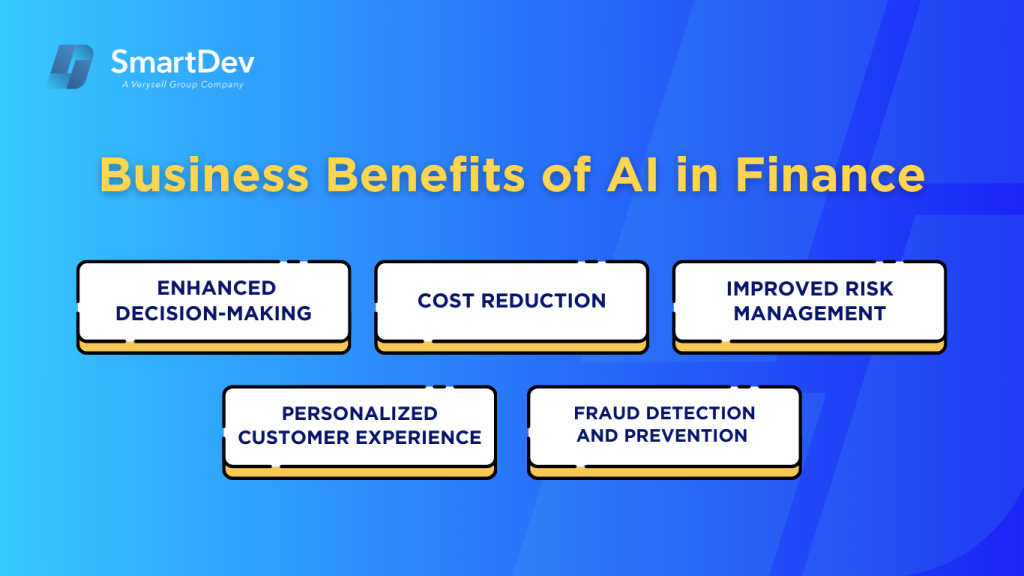 SmartDev
A Verysell Group Company

Business Benefits of AI in Finance

ENHANCED DECISION-MAKING

COST REDUCTION

IMPROVED RISK MANAGEMENT

PERSONALIZED CUSTOMER EXPERIENCE

FRAUD DETECTION AND PREVENTION